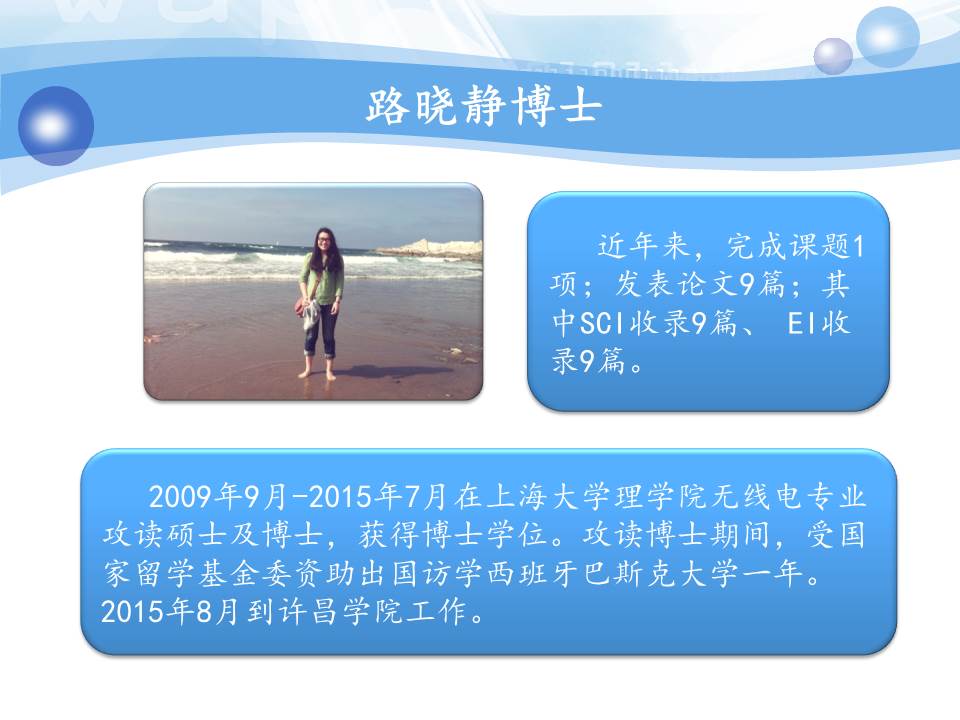 路晓静博士

近年来，完成课题1项；发表论文9篇；其中SCI收录9篇、 EI收录9篇。

2009年9月-2015年7月在上海大学理学院无线电专业攻读硕士及博士，获得博士学位。攻读博士期间，受国家留学基金委资助出国访学西班牙巴斯克大学一年。2015年8月到许昌学院工作。